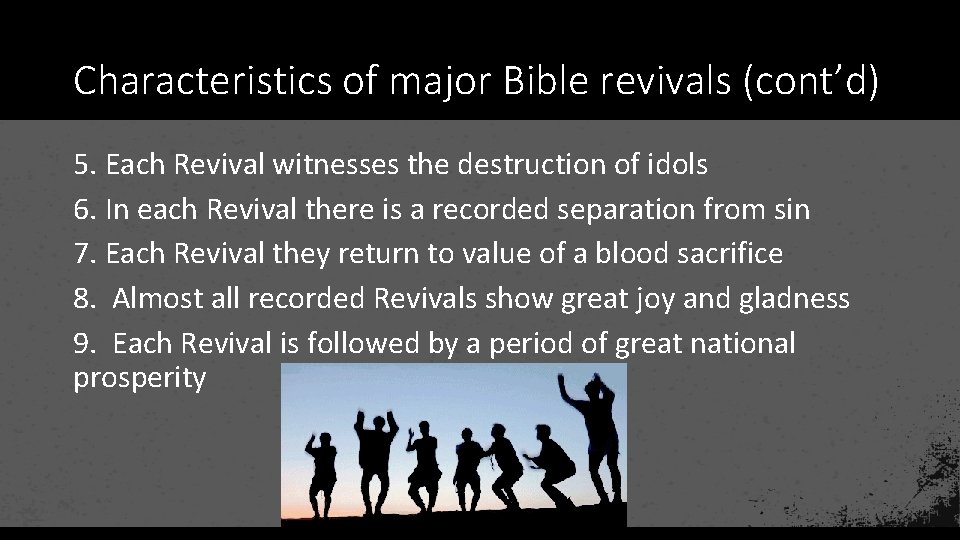 Characteristics of major Bible revivals (cont’d)

5. Each Revival witnesses the destruction of idols
6. In each Revival there is a recorded separation from sin
7. Each Revival they return to value of a blood sacrifice
8. Almost all recorded Revivals show great joy and gladness
9. Each Revival is followed by a period of great national prosperity